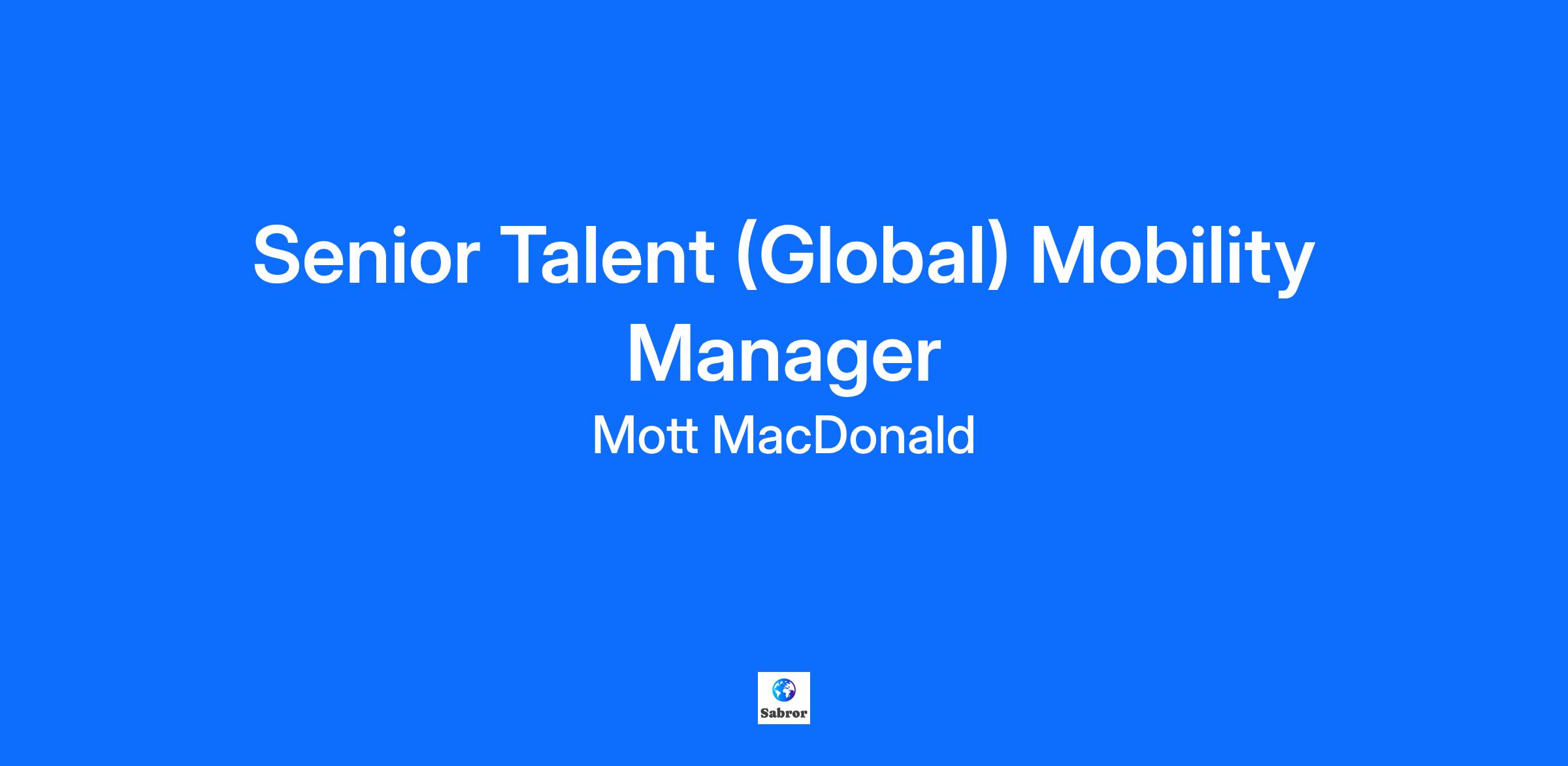 Senior Talent (Global) Mobility Manager

Mott MacDonald

Sabror